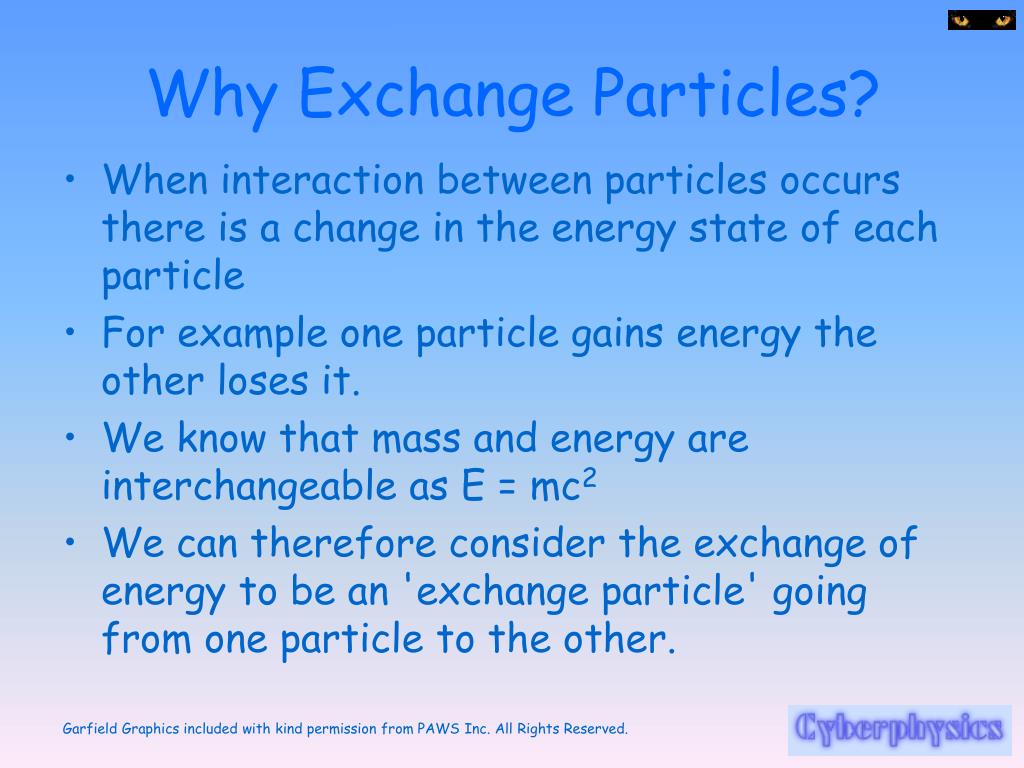 Why Exchange Particles?

• When interaction between particles occurs there is a change in the energy state of each particle
• For example one particle gains energy the other loses it.
• We know that mass and energy are interchangeable as $E = mc^2$
• We can therefore consider the exchange of energy to be an 'exchange particle' going from one particle to the other.

Garfield Graphics included with kind permission from PAWS Inc. All Rights Reserved.

Cyberphysics